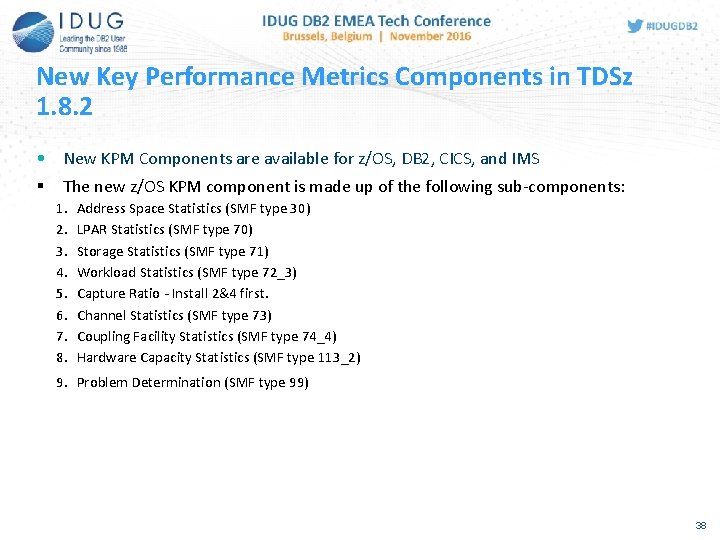 IDUG
Leading the DB2 User Community since 1988

IDUG DB2 EMEA Tech Conference
Brussels, Belgium | November 2016

#IDUGDB2

New Key Performance Metrics Components in TDSz 1.8.2

• New KPM Components are available for z/OS, DB2, CICS, and IMS

▪ The new z/OS KPM component is made up of the following sub-components:

1. Address Space Statistics (SMF type 30)
2. LPAR Statistics (SMF type 70)
3. Storage Statistics (SMF type 71)
4. Workload Statistics (SMF type 72_3)
5. Capture Ratio - Install 2&4 first.
6. Channel Statistics (SMF type 73)
7. Coupling Facility Statistics (SMF type 74_4)
8. Hardware Capacity Statistics (SMF type 113_2)
9. Problem Determination (SMF type 99)

38